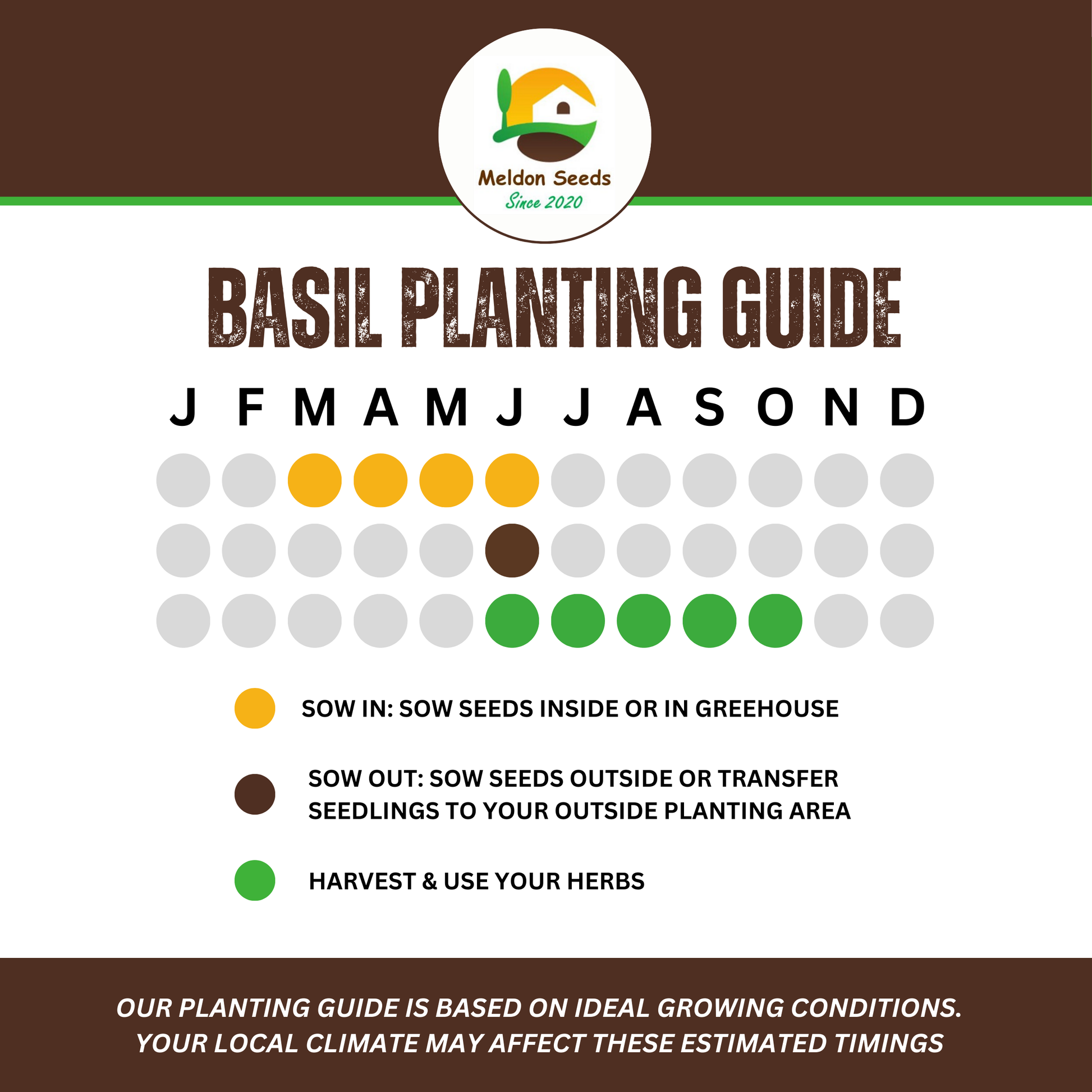 Meldon Seeds
Since 2020

BASIL PLANTING GUIDE

J F M A M J J A S O N D

SOW IN: SOW SEEDS INSIDE OR IN GREEHOUSE

SOW OUT: SOW SEEDS OUTSIDE OR TRANSFER SEEDLINGS TO YOUR OUTSIDE PLANTING AREA

HARVEST & USE YOUR HERBS

OUR PLANTING GUIDE IS BASED ON IDEAL GROWING CONDITIONS. YOUR LOCAL CLIMATE MAY AFFECT THESE ESTIMATED TIMINGS